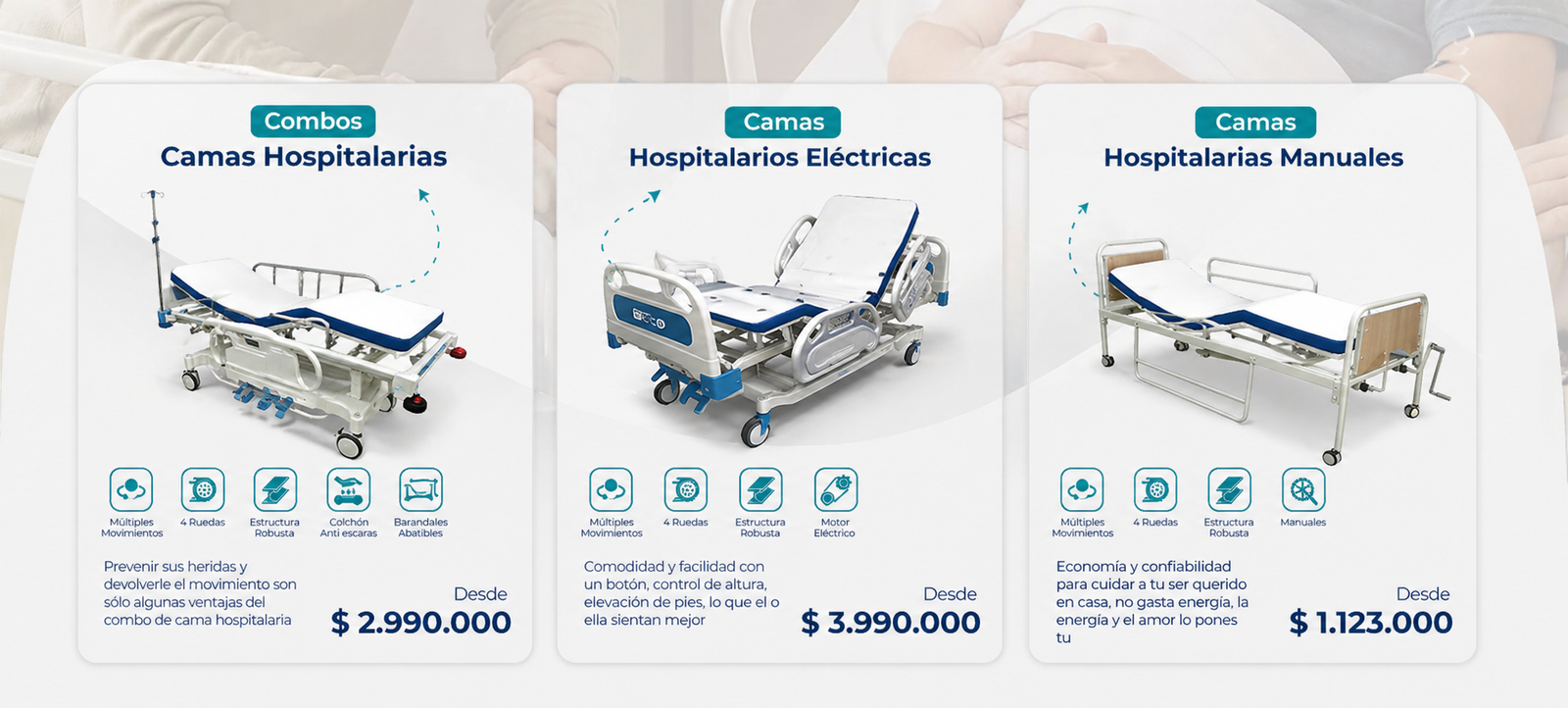 Combos
Camas Hospitalarias

Múltiples Movimientos
4 Ruedas
Estructura Robusta
Colchón Anti escaras
Barandales Abatibles

Prevenir sus heridas y devolverle el movimiento son sólo algunas ventajas del combo de cama hospitalaria

Desde
$ 2.990.000

Camas
Hospitalarios Eléctricas

Múltiples Movimientos
4 Ruedas
Estructura Robusta
Motor Eléctrico

Comodidad y facilidad con un botón, control de altura, elevación de pies, lo que el o ella sientan mejor

Desde
$ 3.990.000

Camas
Hospitalarias Manuales

Múltiples Movimientos
4 Ruedas
Estructura Robusta
Manuales

Economía y confiabilidad para cuidar a tu ser querido en casa, no gasta energía, la energía y el amor lo pones tu

Desde
$ 1.123.000